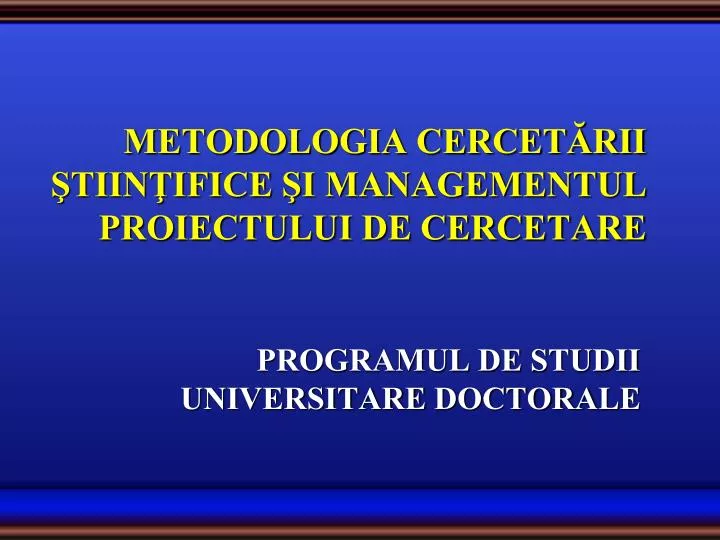 METODOLOGIA CERCETĂRII ŞTIINŢIFICE ŞI MANAGEMENTUL PROIECTULUI DE CERCETARE

PROGRAMUL DE STUDII UNIVERSITARE DOCTORALE